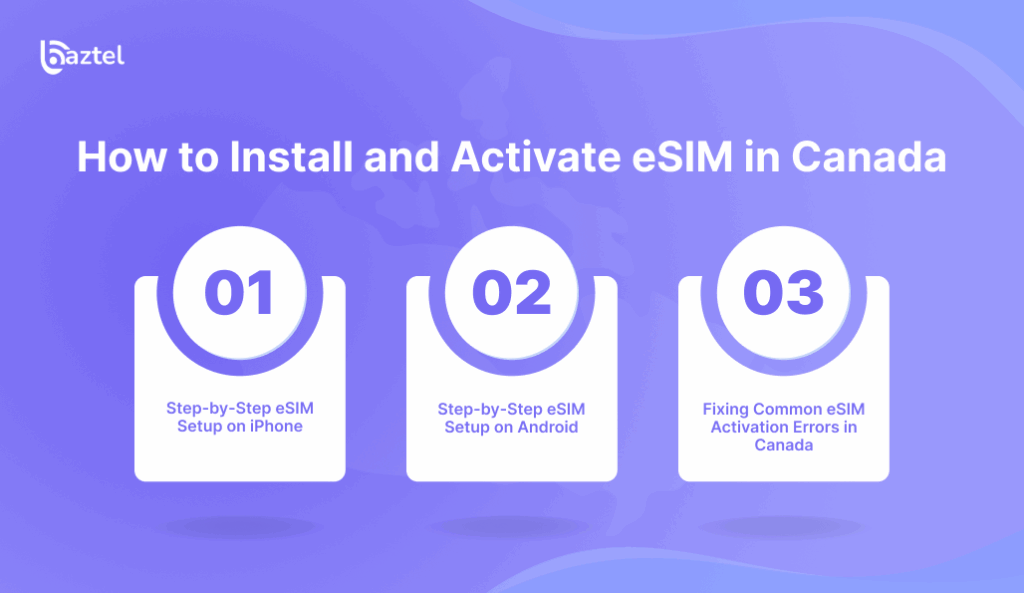 baztel

How to Install and Activate eSIM in Canada

01

Step-by-Step eSIM Setup on iPhone

02

Step-by-Step eSIM Setup on Android

03

Fixing Common eSIM Activation Errors in Canada